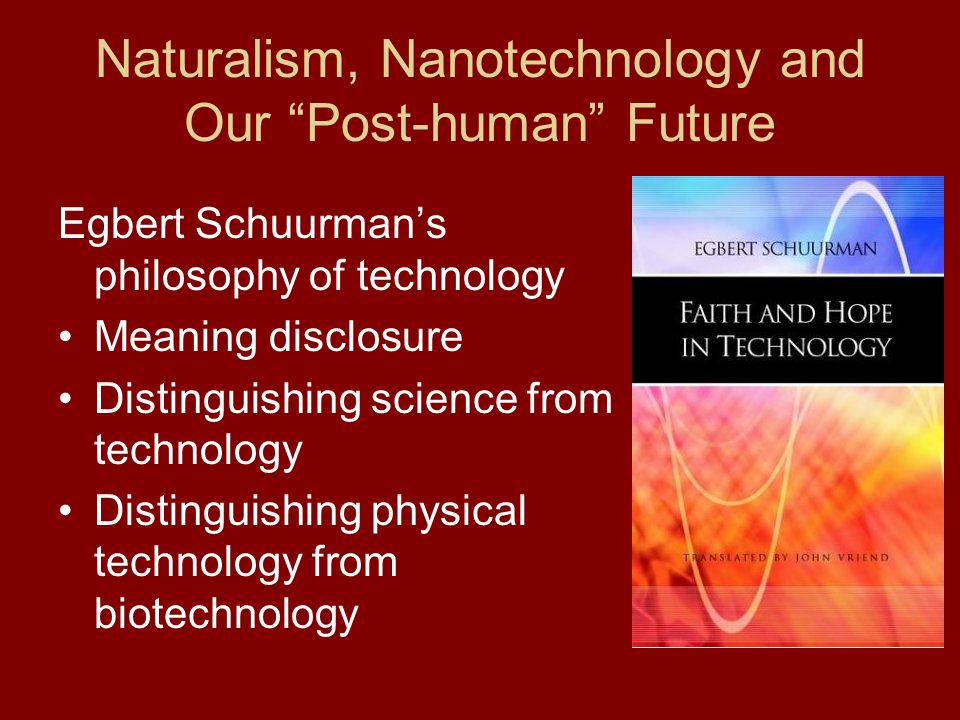 Naturalism, Nanotechnology and Our “Post-human” Future

Egbert Schuurman’s philosophy of technology

• Meaning disclosure
• Distinguishing science from technology
• Distinguishing physical technology from biotechnology

EGBERT SCHUURMAN

FAITH AND HOPE IN TECHNOLOGY

TRANSLATED BY JOHN VRIEND